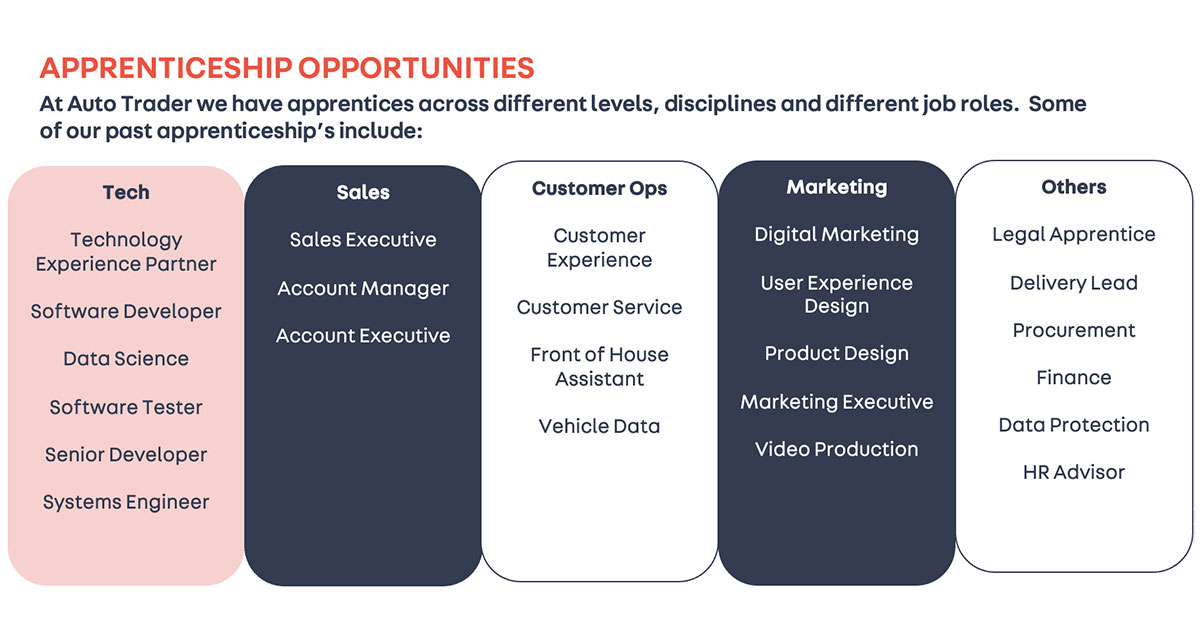 APPRENTICESHIP OPPORTUNITIES

At Auto Trader we have apprentices across different levels, disciplines and different job roles. Some of our past apprenticeship's include:

Tech

Technology Experience Partner

Software Developer

Data Science

Software Tester

Senior Developer

Systems Engineer

Sales

Sales Executive

Account Manager

Account Executive

Customer Ops

Customer Experience

Customer Service

Front of House Assistant

Vehicle Data

Marketing

Digital Marketing

User Experience Design

Product Design

Marketing Executive

Video Production

Others

Legal Apprentice

Delivery Lead

Procurement

Finance

Data Protection

HR Advisor